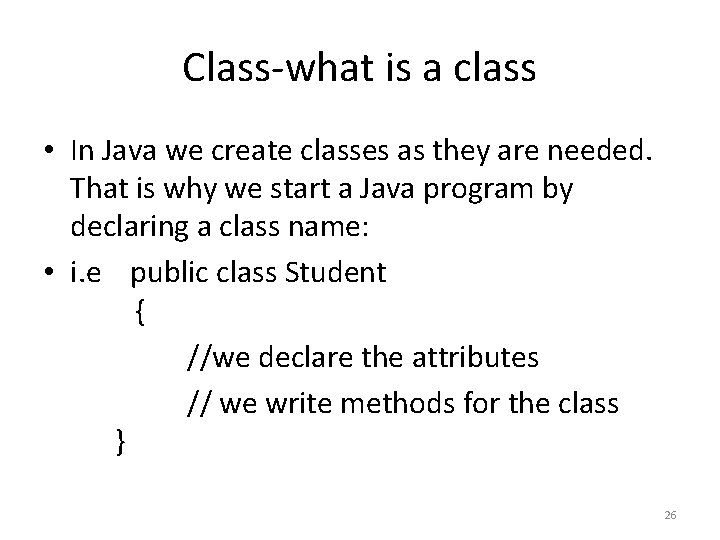 Class-what is a class

• In Java we create classes as they are needed. That is why we start a Java program by declaring a class name:

• i.e public class Student
{
//we declare the attributes
// we write methods for the class
}

26